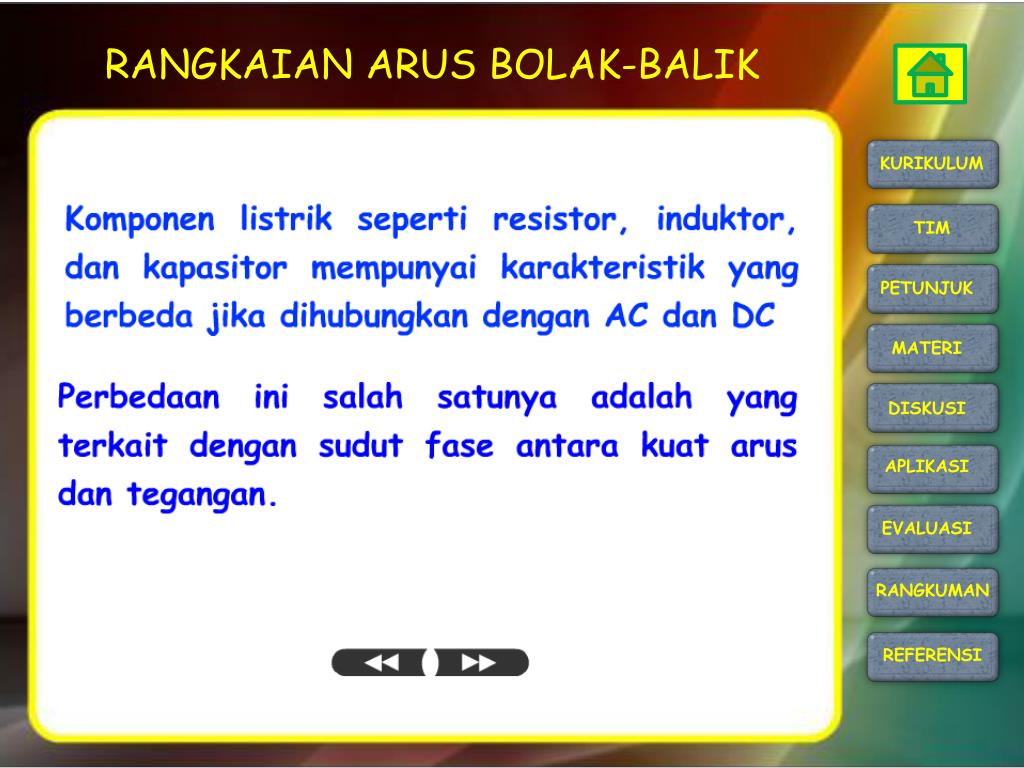 RANGKAIAN ARUS BOLAK-BALIK

Komponen listrik seperti resistor, induktor, dan kapasitor mempunyai karakteristik yang berbeda jika dihubungkan dengan AC dan DC

Perbedaan ini salah satunya adalah yang terkait dengan sudut fase antara kuat arus dan tegangan.

KURIKULUM
TIM
PETUNJUK
MATERI
DISKUSI
APLIKASI
EVALUASI
RANGKUMAN
REFERENSI